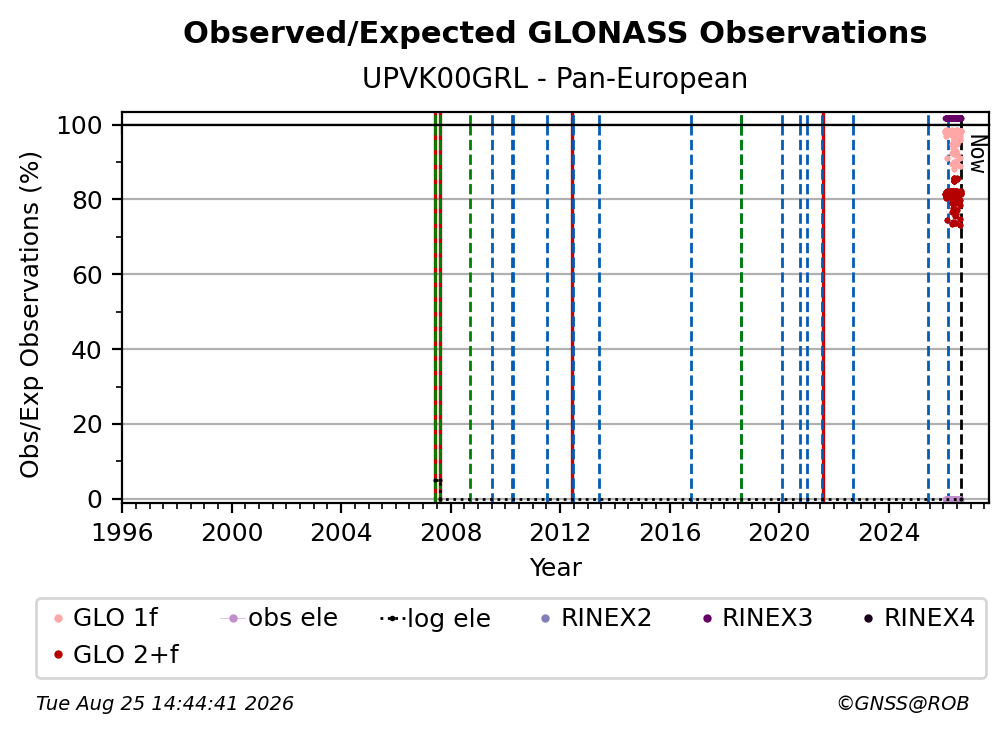 Observed/Expected GLONASS Observations
UPVK00GRL - Pan-European

Obs/Exp Observations (%)

100
80
60
40
20
0

Now

1996 2000 2004 2008 2012 2016 2020 2024
Year

GLO 1f
obs ele
log ele
RINEX2
RINEX3
RINEX4
GLO 2+f

Tue Aug 25 14:44:41 2026
©GNSS@ROB